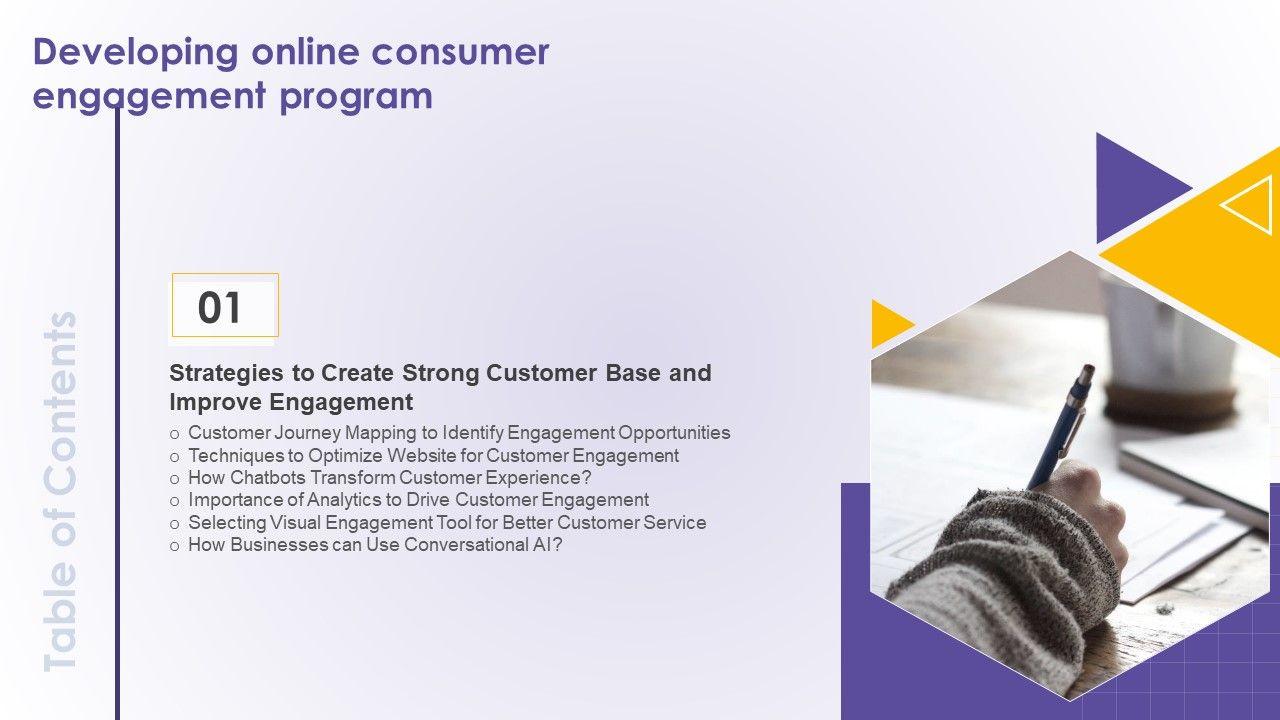 Developing online consumer engagement program

Table of Contents

01

Strategies to Create Strong Customer Base and Improve Engagement

o Customer Journey Mapping to Identify Engagement Opportunities
o Techniques to Optimize Website for Customer Engagement
o How Chatbots Transform Customer Experience?
o Importance of Analytics to Drive Customer Engagement
o Selecting Visual Engagement Tool for Better Customer Service
o How Businesses can Use Conversational AI?